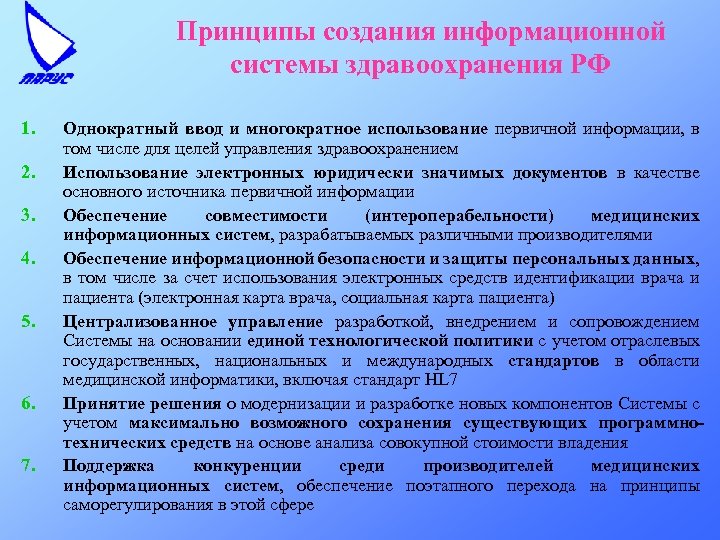 ПАРУС

Принципы создания информационной системы здравоохранения РФ

1. Однократный ввод и многократное использование первичной информации, в том числе для целей управления здравоохранением
2. Использование электронных юридически значимых документов в качестве основного источника первичной информации
3. Обеспечение совместимости (интероперабельности) медицинских информационных систем, разрабатываемых различными производителями
4. Обеспечение информационной безопасности и защиты персональных данных, в том числе за счет использования электронных средств идентификации врача и пациента (электронная карта врача, социальная карта пациента)
5. Централизованное управление разработкой, внедрением и сопровождением Системы на основании единой технологической политики с учетом отраслевых государственных, национальных и международных стандартов в области медицинской информатики, включая стандарт HL7
6. Принятие решения о модернизации и разработке новых компонентов Системы с учетом максимально возможного сохранения существующих программно-технических средств на основе анализа совокупной стоимости владения
7. Поддержка конкуренции среди производителей медицинских информационных систем, обеспечение поэтапного перехода на принципы саморегулирования в этой сфере